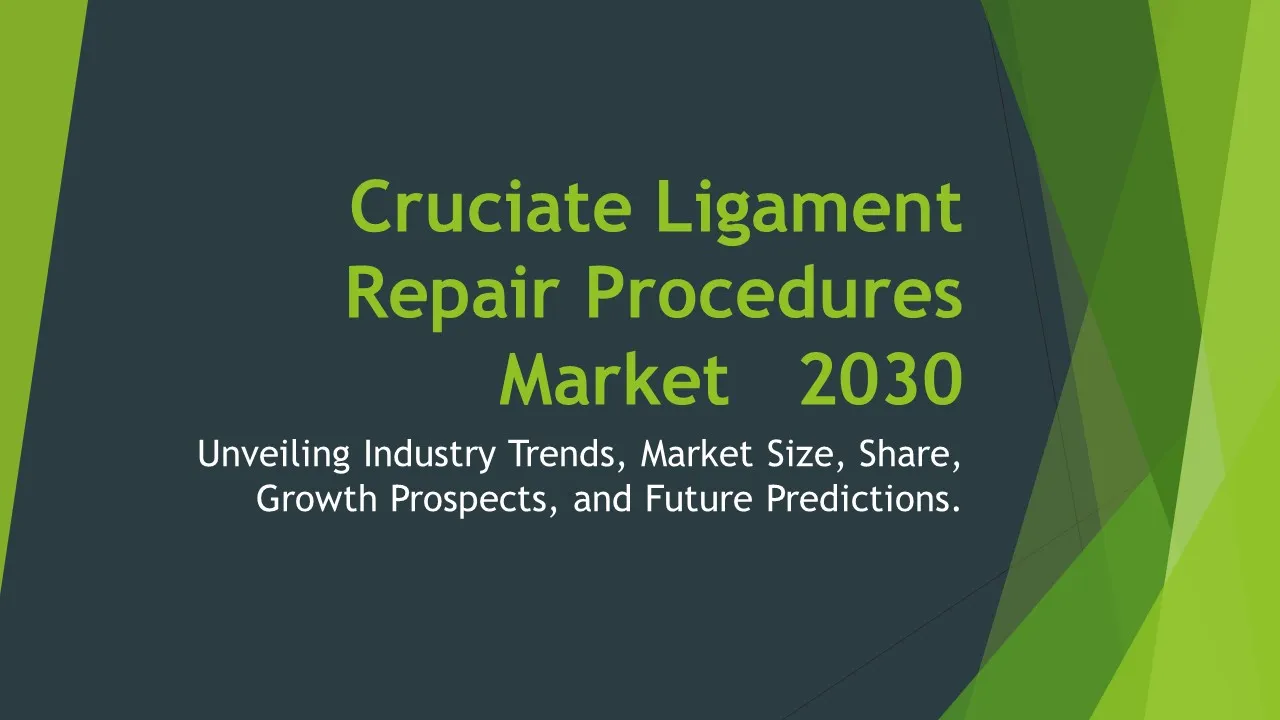 Cruciate Ligament Repair Procedures Market 2030

Unveiling Industry Trends, Market Size, Share, Growth Prospects, and Future Predictions.